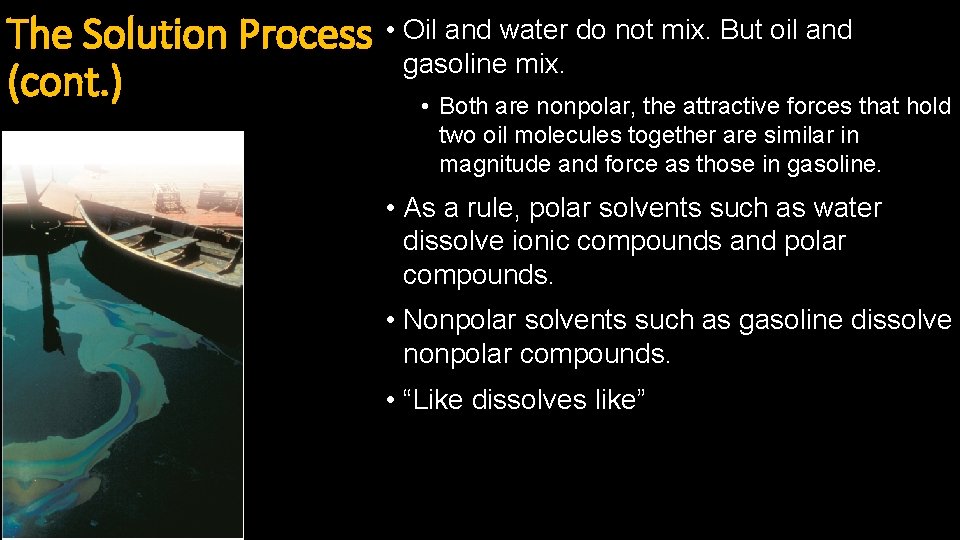 The Solution Process (cont.)

• Oil and water do not mix. But oil and gasoline mix.

• Both are nonpolar, the attractive forces that hold two oil molecules together are similar in magnitude and force as those in gasoline.

• As a rule, polar solvents such as water dissolve ionic compounds and polar compounds.

• Nonpolar solvents such as gasoline dissolve nonpolar compounds.

• “Like dissolves like”